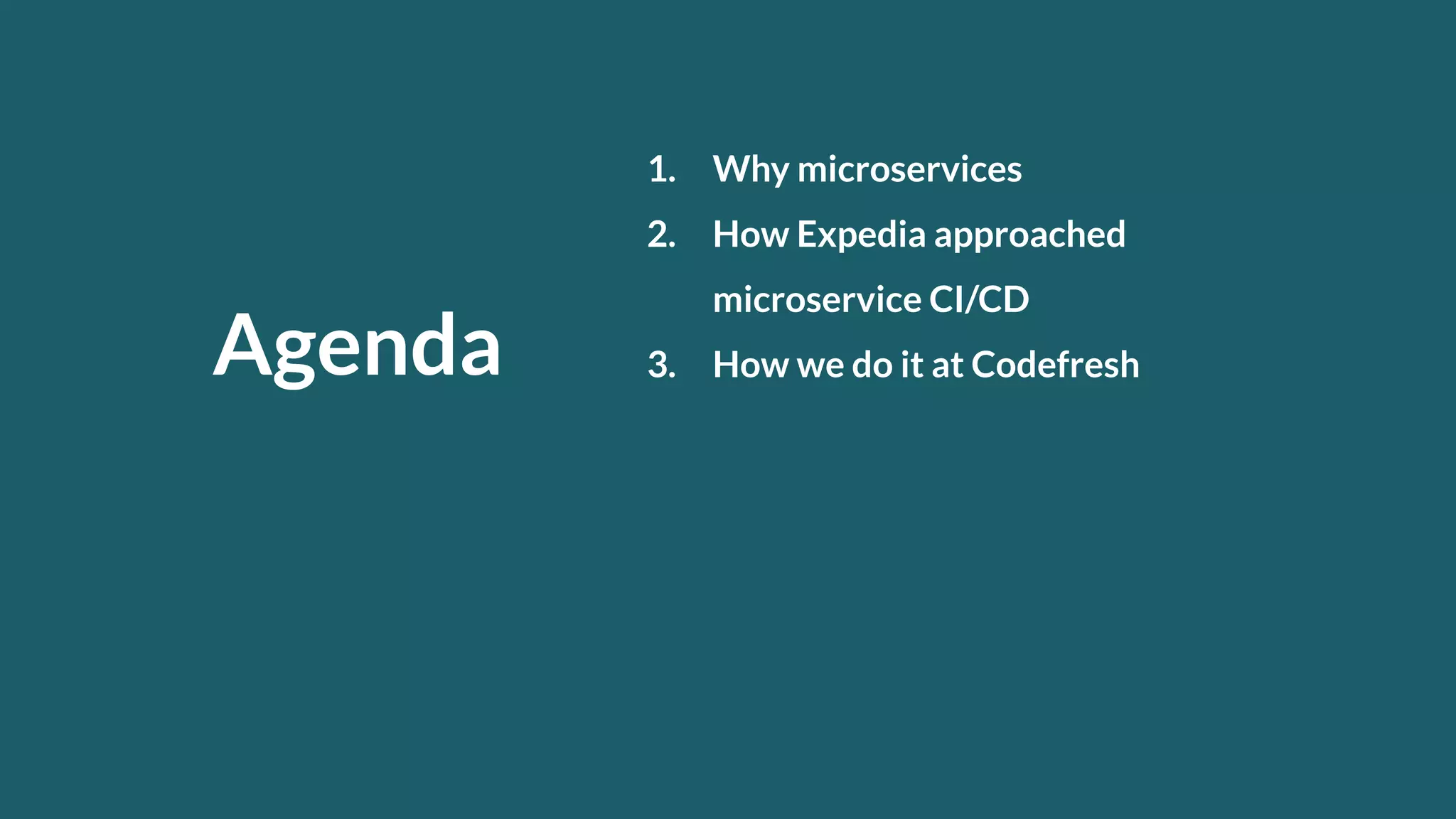 Agenda

1. Why microservices
2. How Expedia approached microservice CI/CD
3. How we do it at Codefresh